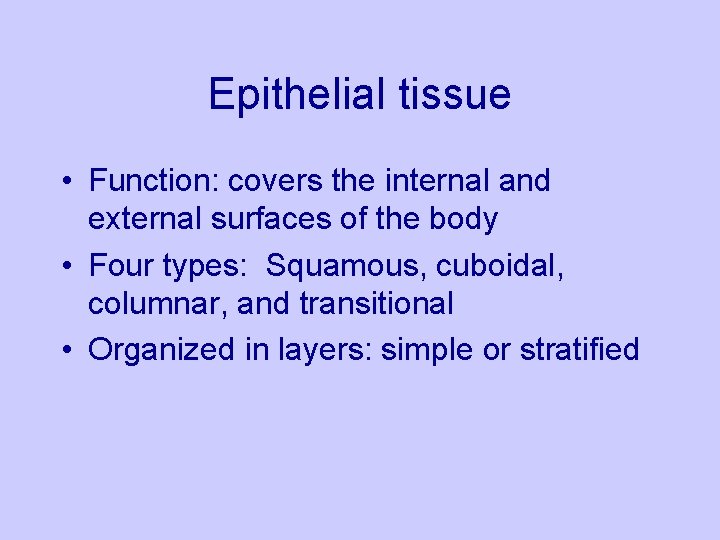 Epithelial tissue

• Function: covers the internal and external surfaces of the body
• Four types:  Squamous, cuboidal, columnar, and transitional
• Organized in layers: simple or stratified